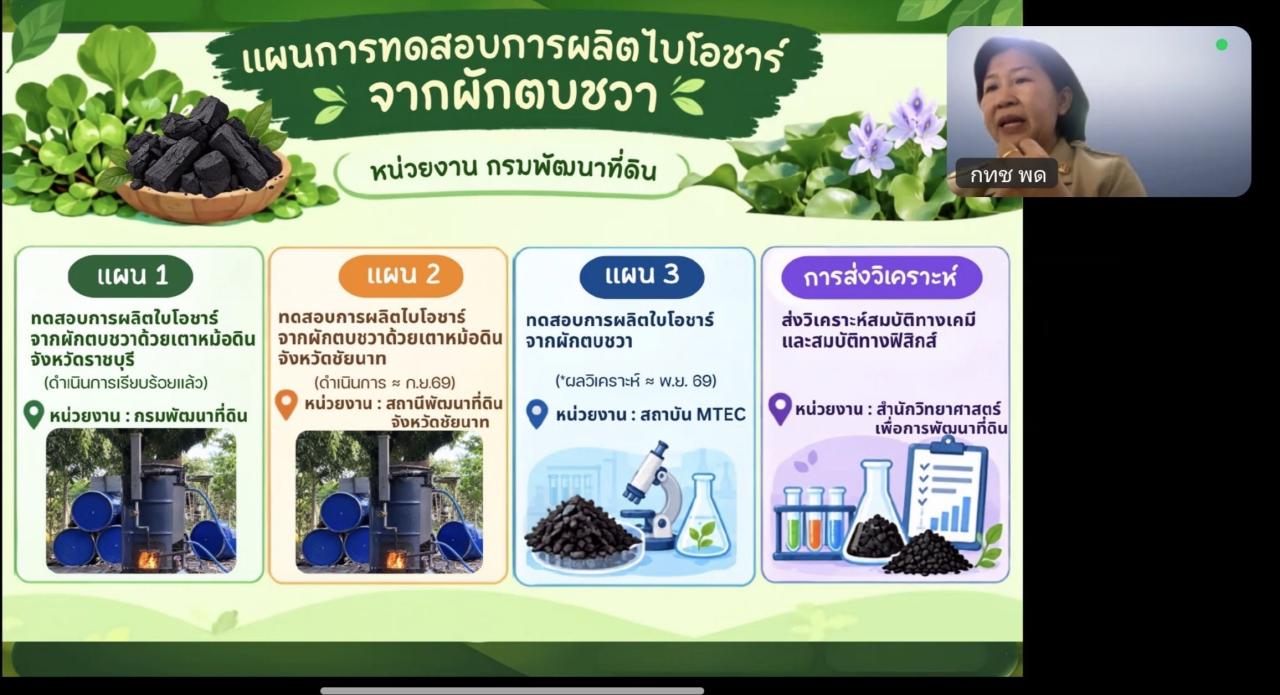 แผนการทดสอบการผลิตไบโอชาร์ จากผักตบชวา

หน่วยงาน กรมพัฒนาที่ดิน

กทช พด

แผน 1

ทดสอบการผลิตไบโอชาร์ จากผักตบชวาด้วยเตาหม้อดิน จังหวัดราชบุรี

(ดำเนินการเรียบร้อยแล้ว)

หน่วยงาน : กรมพัฒนาที่ดิน

แผน 2

ทดสอบการผลิตไบโอชาร์ จากผักตบชวาด้วยเตาหม้อดิน จังหวัดชัยนาท

(ดำเนินการ ≈ ก.ย.69)

หน่วยงาน : สถานีพัฒนาที่ดิน จังหวัดชัยนาท

แผน 3

ทดสอบการผลิตไบโอชาร์ จากผักตบชวา

(*ผลวิเคราะห์ ≈ พ.ย. 69)

หน่วยงาน : สถาบัน MTEC

การส่งวิเคราะห์

ส่งวิเคราะห์สมบัติทางเคมี และสมบัติทางฟิสิกส์

หน่วยงาน : สำนักวิทยาศาสตร์ เพื่อการพัฒนาที่ดิน